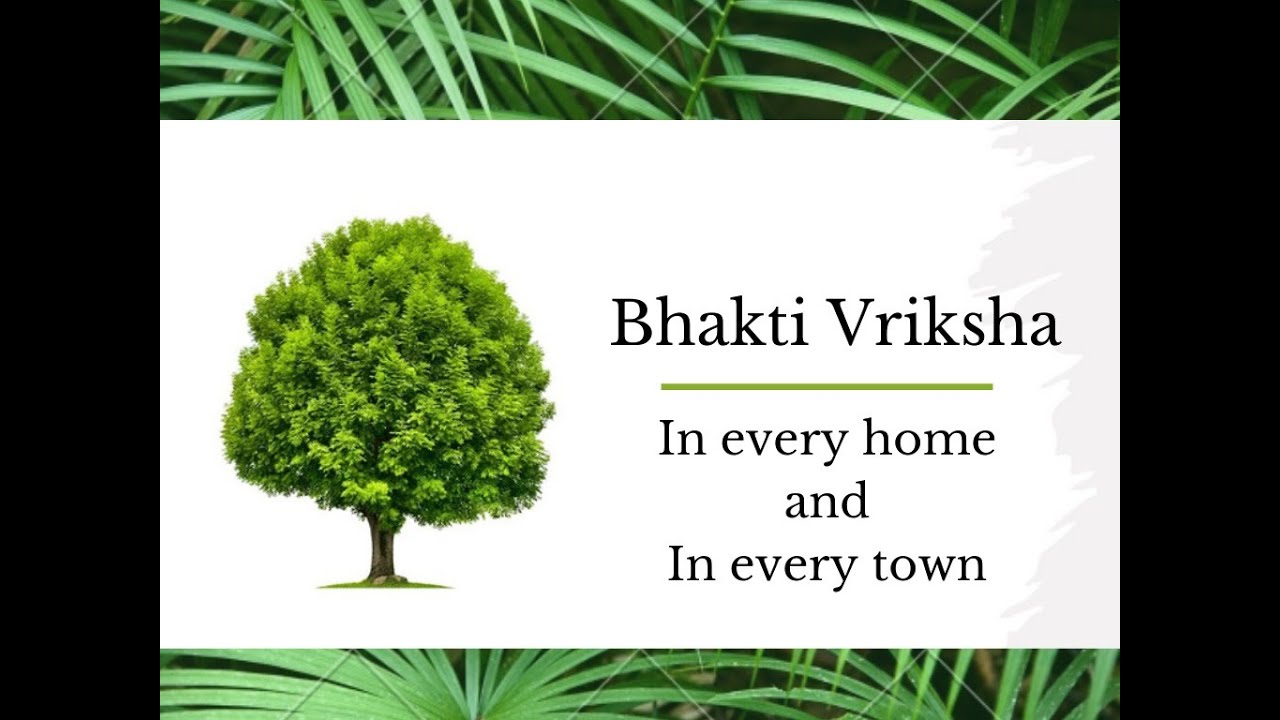 Bhakti Vriksha

In every home
and
In every town